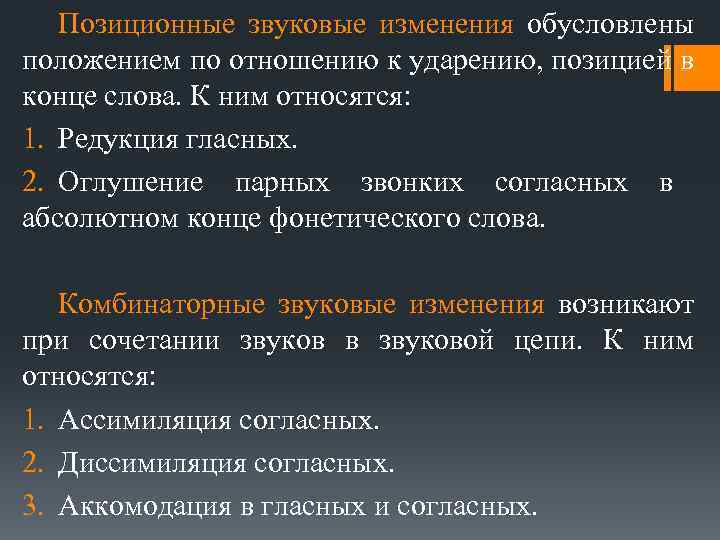 Позиционные звуковые изменения обусловлены положением по отношению к ударению, позицией в конце слова. К ним относятся:

1. Редукция гласных.
2. Оглушение парных звонких согласных в абсолютном конце фонетического слова.

Комбинаторные звуковые изменения возникают при сочетании звуков в звуковой цепи. К ним относятся:

1. Ассимиляция согласных.
2. Диссимиляция согласных.
3. Аккомодация в гласных и согласных.